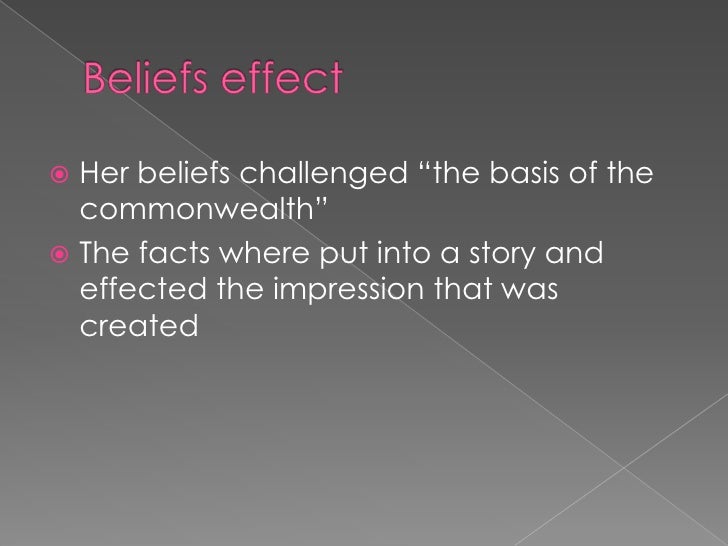 Beliefs effect

Her beliefs challenged “the basis of the commonwealth”

The facts where put into a story and effected the impression that was created